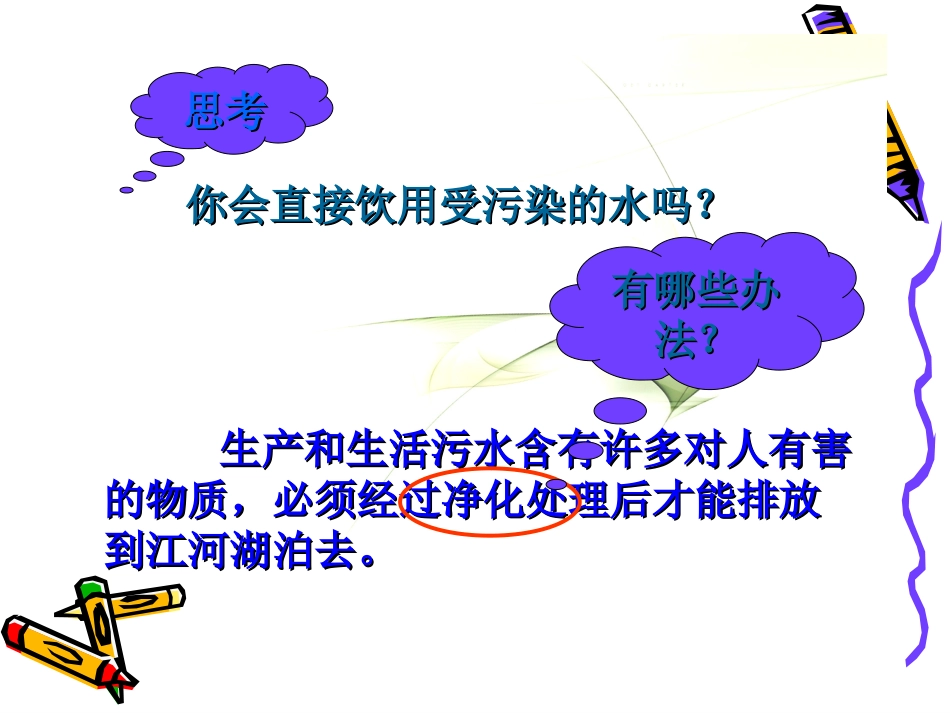 思考

你会直接饮用受污染的水吗？

有哪些办法？

生产和生活污水含有许多对人有害的物质，必须经过净化处理后才能排放到江河湖泊去。